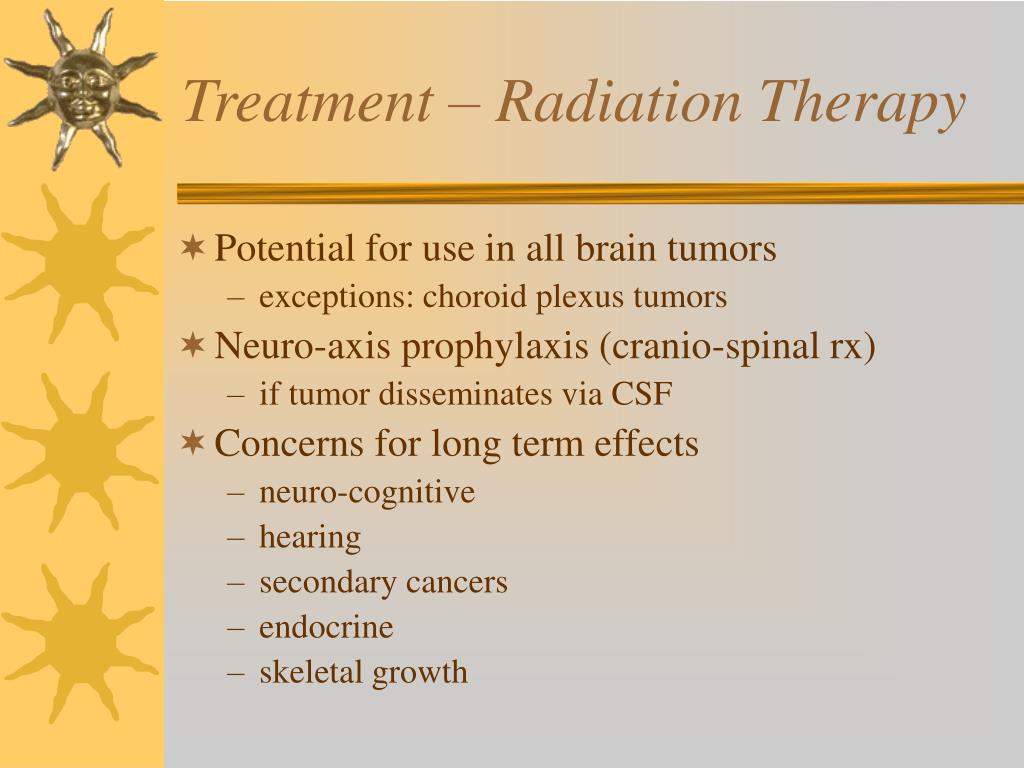 Treatment – Radiation Therapy

Potential for use in all brain tumors
– exceptions: choroid plexus tumors

Neuro-axis prophylaxis (cranio-spinal rx)
– if tumor disseminates via CSF

Concerns for long term effects
– neuro-cognitive
– hearing
– secondary cancers
– endocrine
– skeletal growth